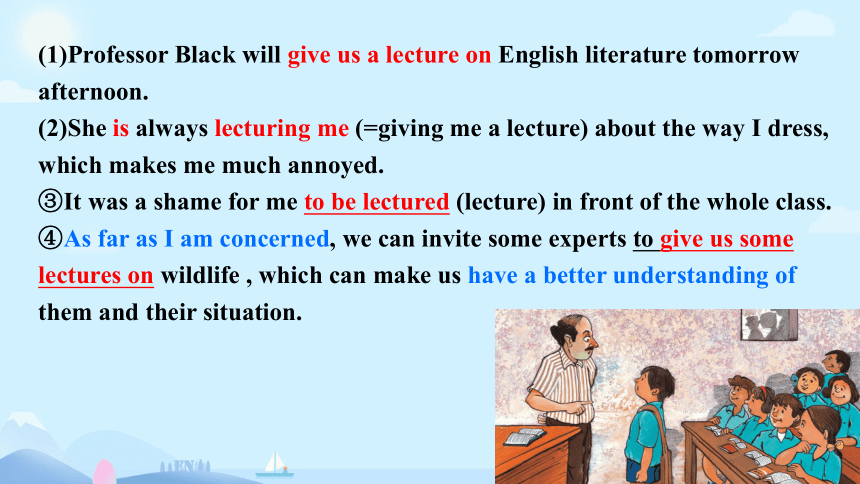 (1)Professor Black will give us a lecture on English literature tomorrow afternoon.
(2)She is always lecturing me (=giving me a lecture) about the way I dress, which makes me much annoyed.
③It was a shame for me to be lectured (lecture) in front of the whole class.
④As far as I am concerned, we can invite some experts to give us some lectures on wildlife , which can make us have a better understanding of them and their situation.